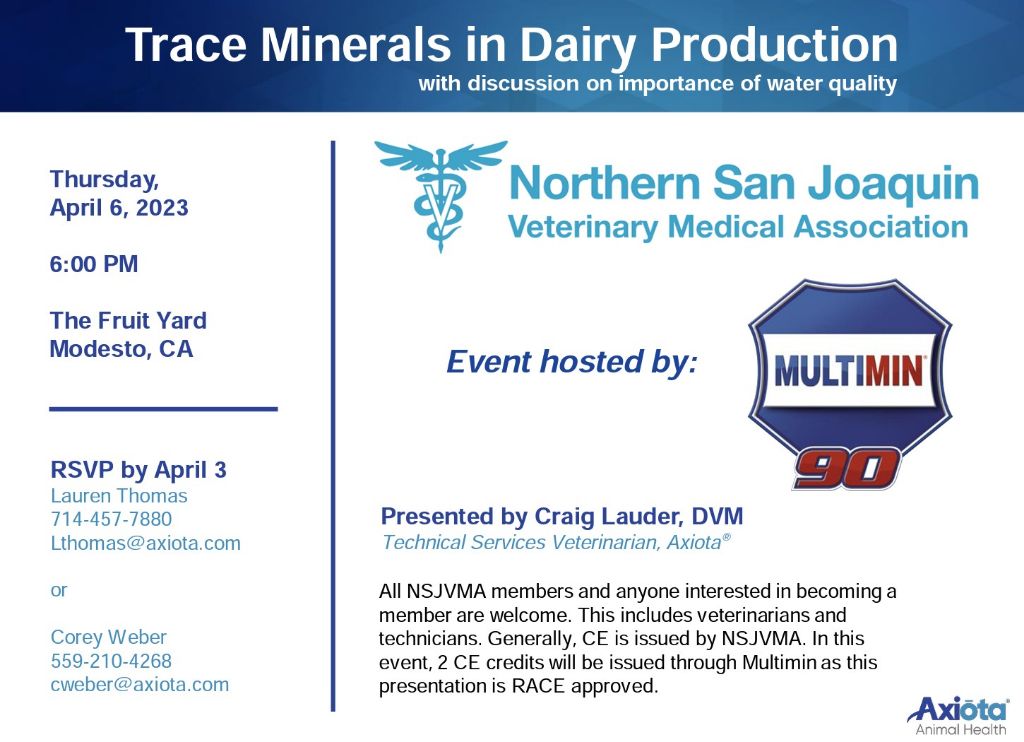 Trace Minerals in Dairy Production
with discussion on importance of water quality

Thursday,
April 6, 2023

6:00 PM

The Fruit Yard
Modesto, CA

RSVP by April 3
Lauren Thomas
714-457-7880
Lthomas@axiota.com

or

Corey Weber
559-210-4268
cweber@axiota.com

Northern San Joaquin
Veterinary Medical Association

Event hosted by:

MULTIMIN®
90

Presented by Craig Lauder, DVM
Technical Services Veterinarian, Axiota®

All NSJVMA members and anyone interested in becoming a member are welcome. This includes veterinarians and technicians. Generally, CE is issued by NSJVMA. In this event, 2 CE credits will be issued through Multimin as this presentation is RACE approved.

Axiota®
Animal Health